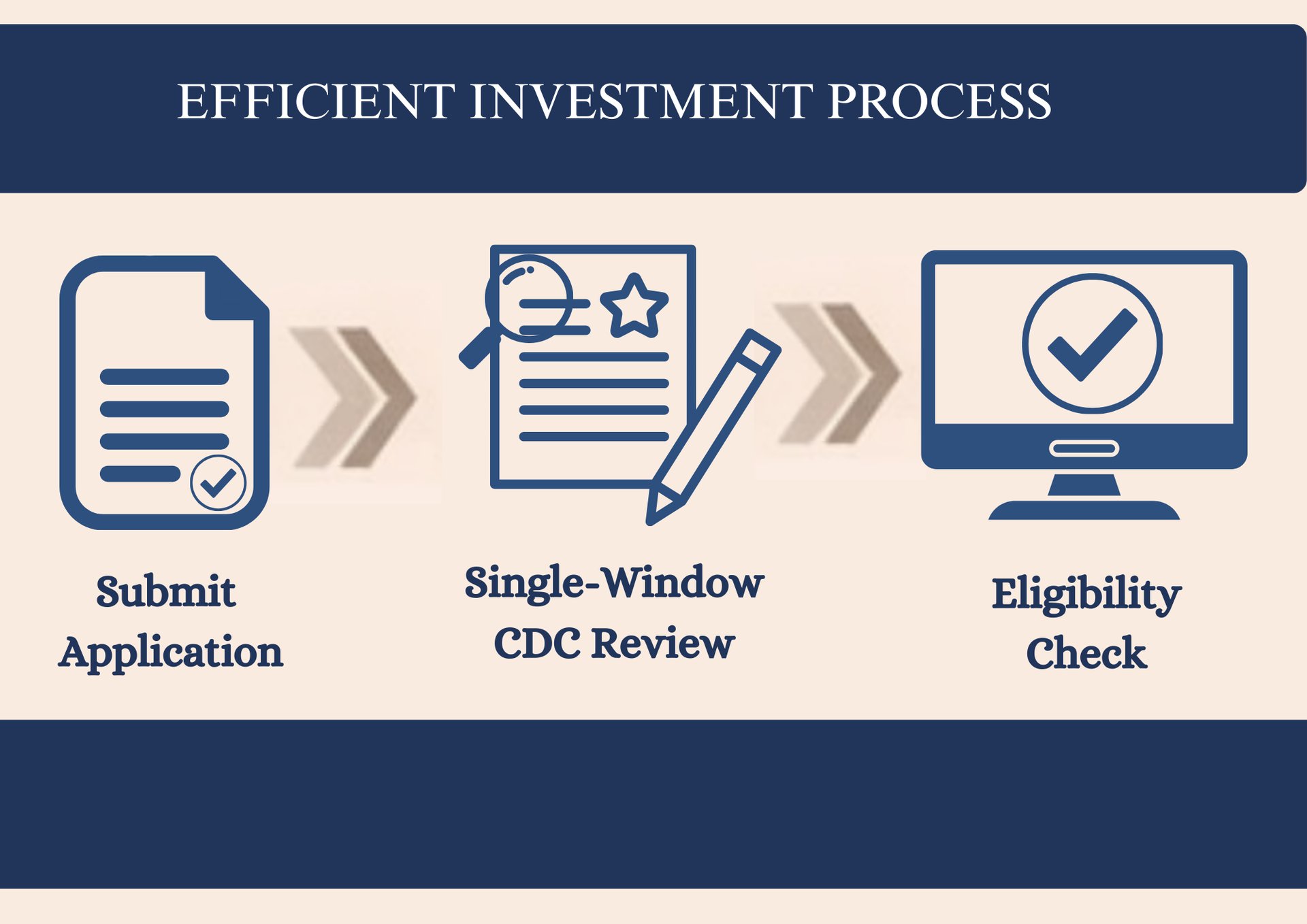 EFFICIENT INVESTMENT PROCESS

Submit Application

Single-Window CDC Review

Eligibility Check